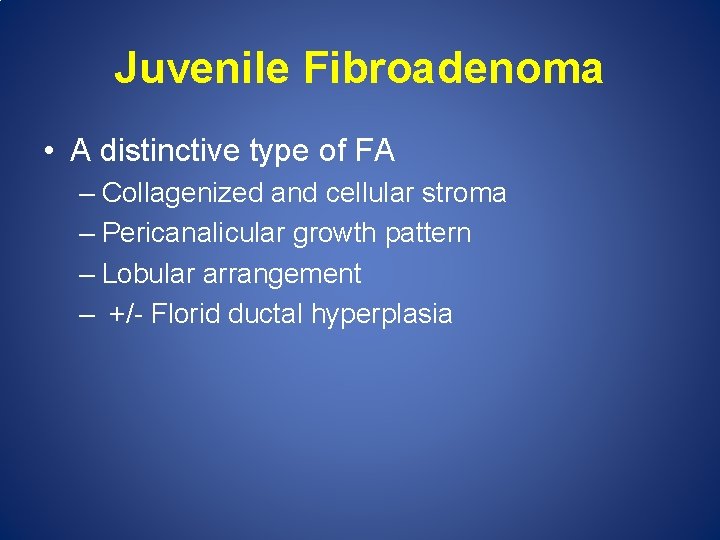 Juvenile Fibroadenoma

• A distinctive type of FA
– Collagenized and cellular stroma
– Pericanalicular growth pattern
– Lobular arrangement
– +/- Florid ductal hyperplasia